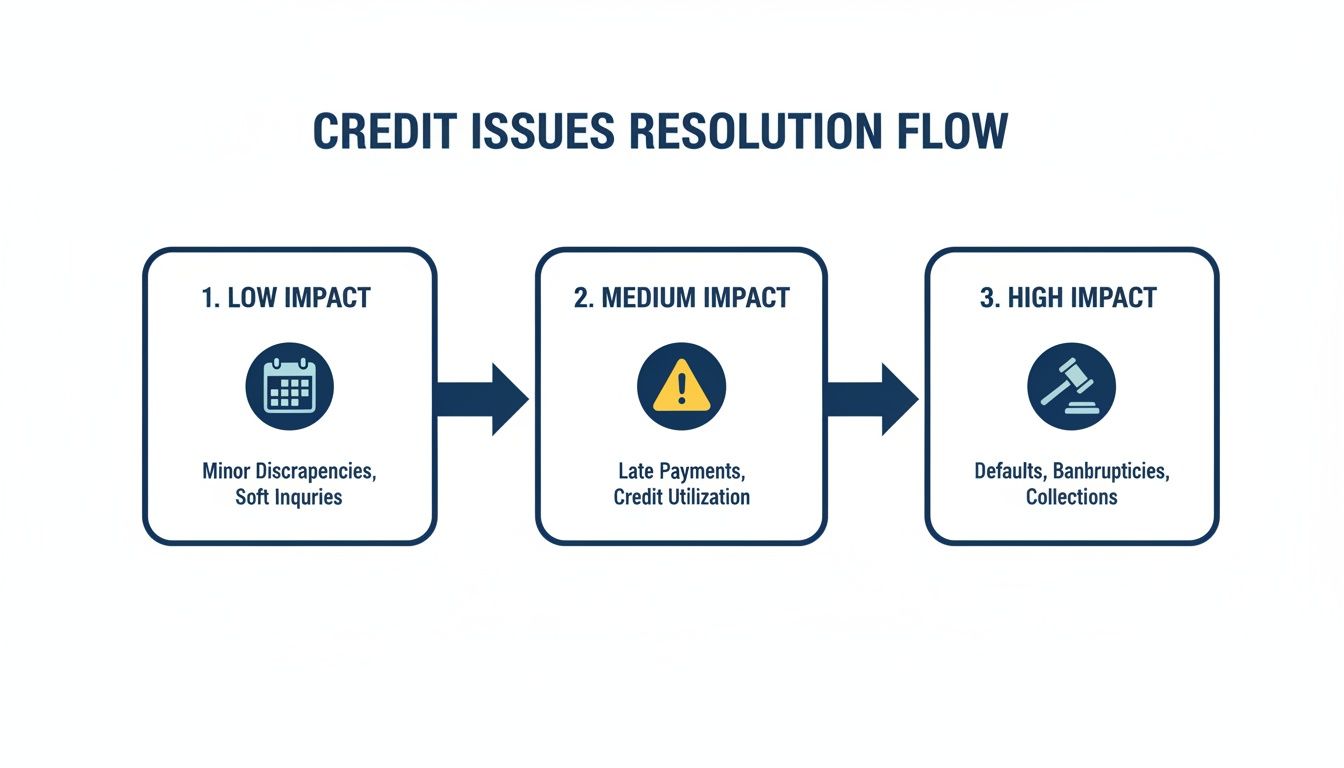 CREDIT ISSUES RESOLUTION FLOW

1. LOW IMPACT

Minor Discrepancies, Soft Inquries

2. MEDIUM IMPACT

Late Payments, Credit Utilization

3. HIGH IMPACT

Defaults, Banbrupticies, Collections